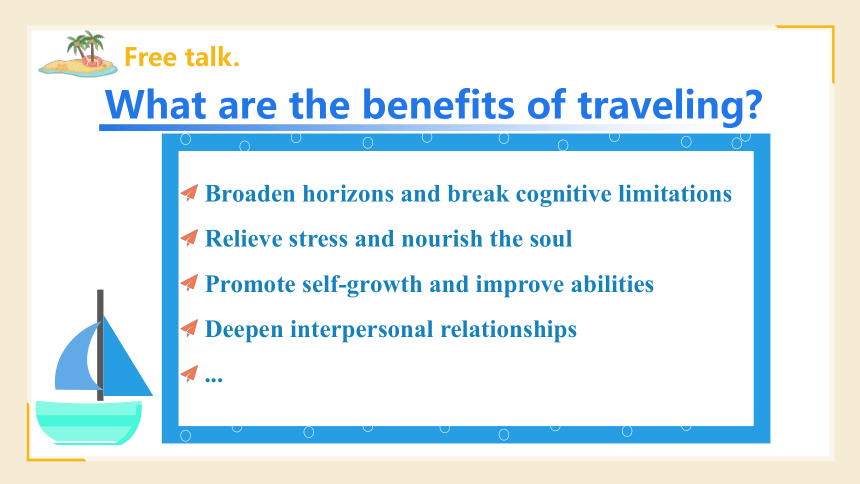 Free talk.

What are the benefits of traveling?

Broaden horizons and break cognitive limitations

Relieve stress and nourish the soul

Promote self-growth and improve abilities

Deepen interpersonal relationships

...